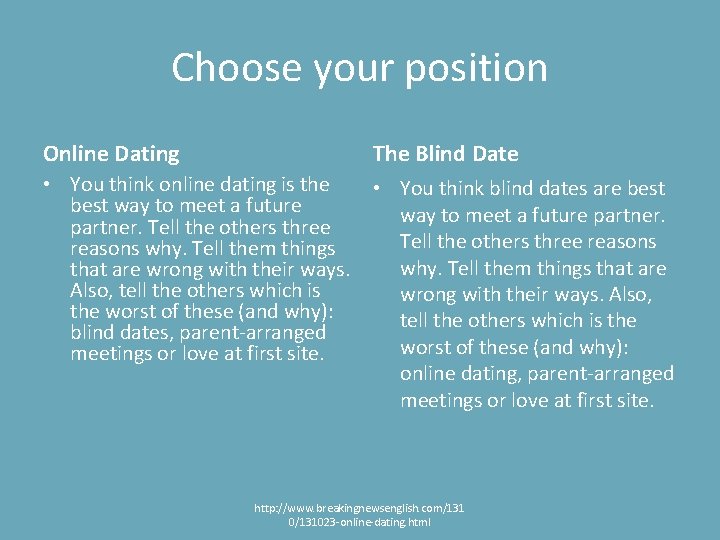 Choose your position

Online Dating

• You think online dating is the best way to meet a future partner. Tell the others three reasons why. Tell them things that are wrong with their ways. Also, tell the others which is the worst of these (and why): blind dates, parent-arranged meetings or love at first site.

The Blind Date

• You think blind dates are best way to meet a future partner. Tell the others three reasons why. Tell them things that are wrong with their ways. Also, tell the others which is the worst of these (and why): online dating, parent-arranged meetings or love at first site.

http://www.breakingnewsenglish.com/1310/131023-online-dating.html